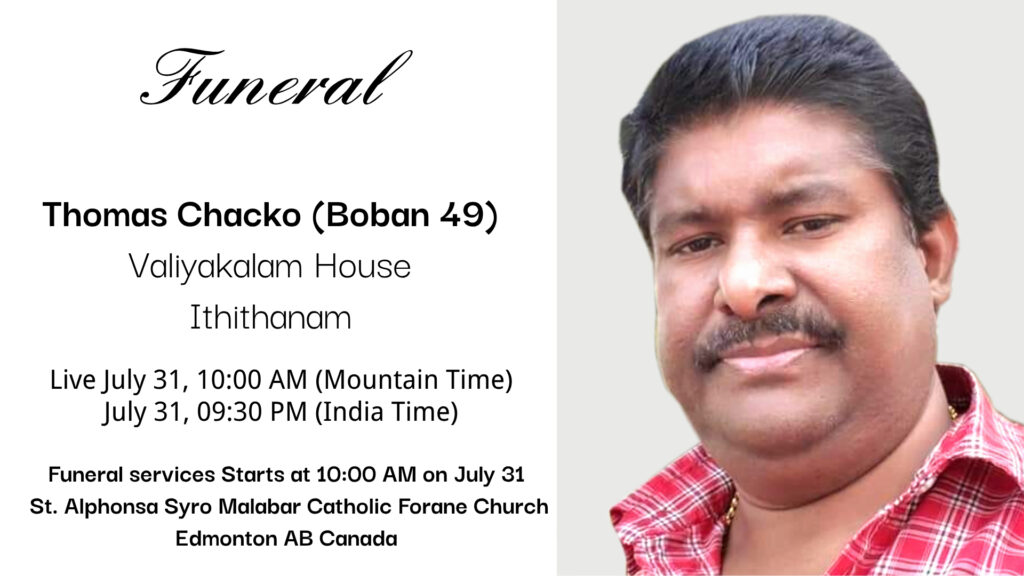 Funeral

Thomas Chacko (Boban 49)
Valiyakalam House
Ithithanam

Live July 31, 10:00 AM (Mountain Time)
July 31, 09:30 PM (India Time)

Funeral services Starts at 10:00 AM on July 31
St. Alphonsa Syro Malabar Catholic Forane Church
Edmonton AB Canada